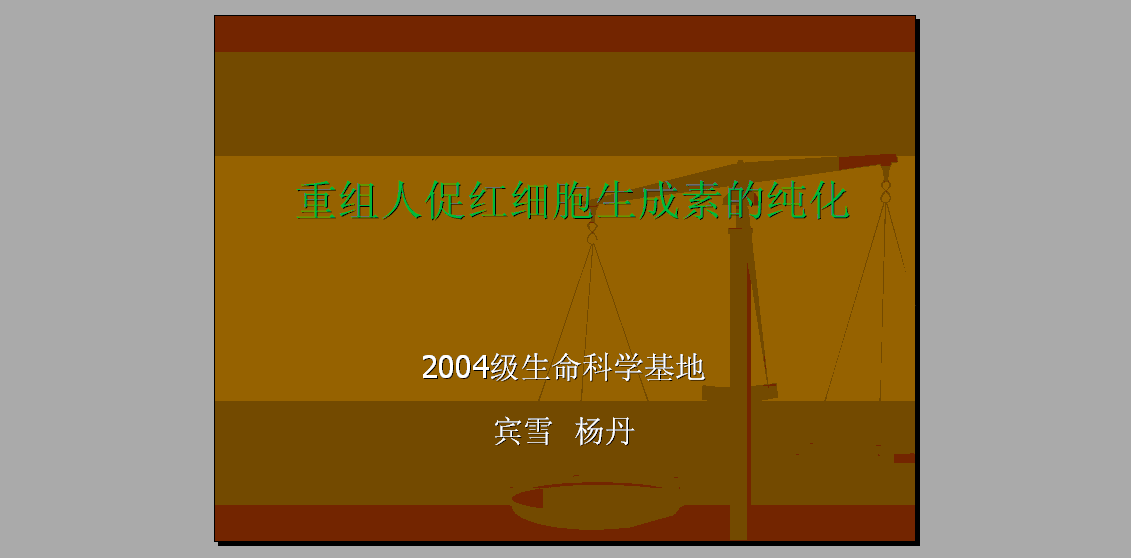 重组人促红细胞生成素的纯化

2004级生命科学基地

宾雪　杨丹